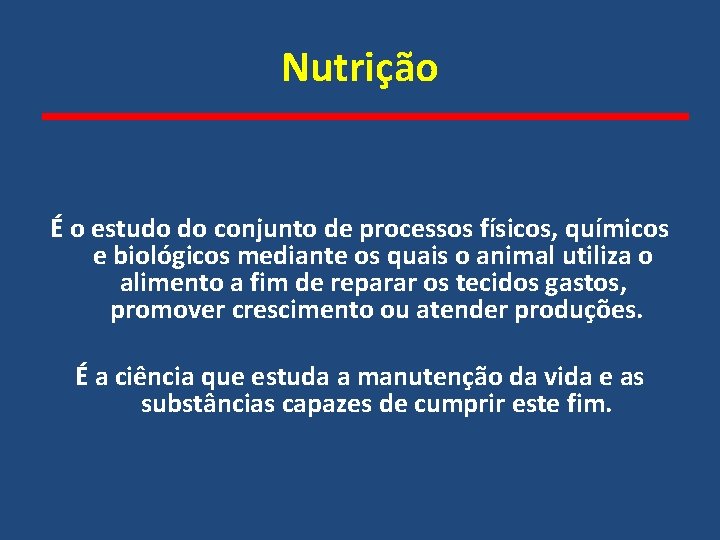 Nutrição

É o estudo do conjunto de processos físicos, químicos e biológicos mediante os quais o animal utiliza o alimento a fim de reparar os tecidos gastos, promover crescimento ou atender produções.

É a ciência que estuda a manutenção da vida e as substâncias capazes de cumprir este fim.